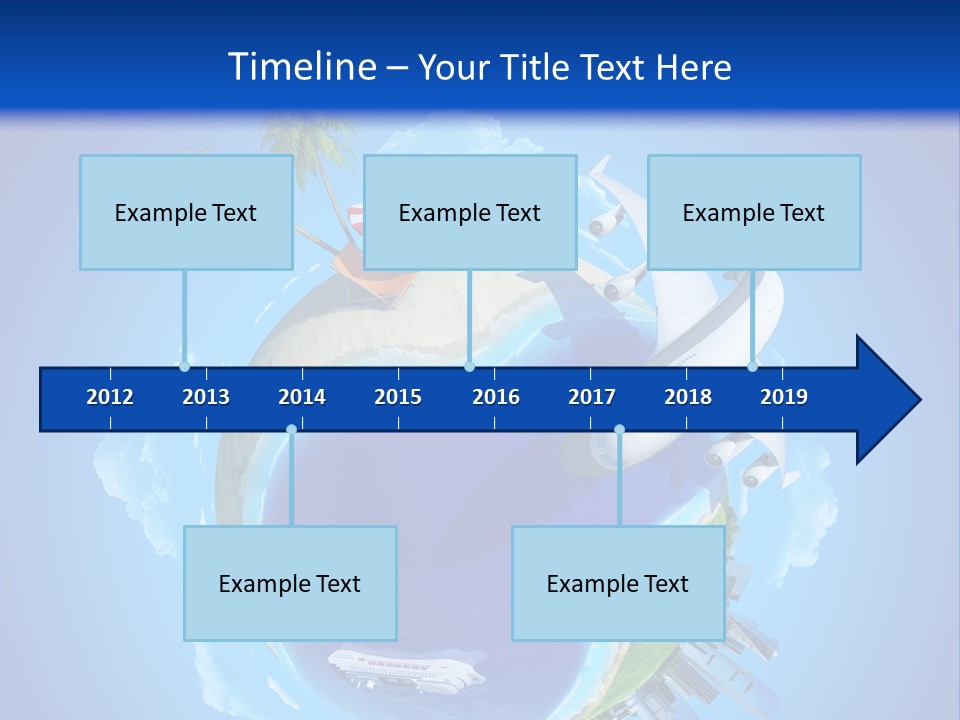 Timeline – Your Title Text Here

Example Text

Example Text

Example Text

2012 2013 2014 2015 2016 2017 2018 2019

Example Text

Example Text